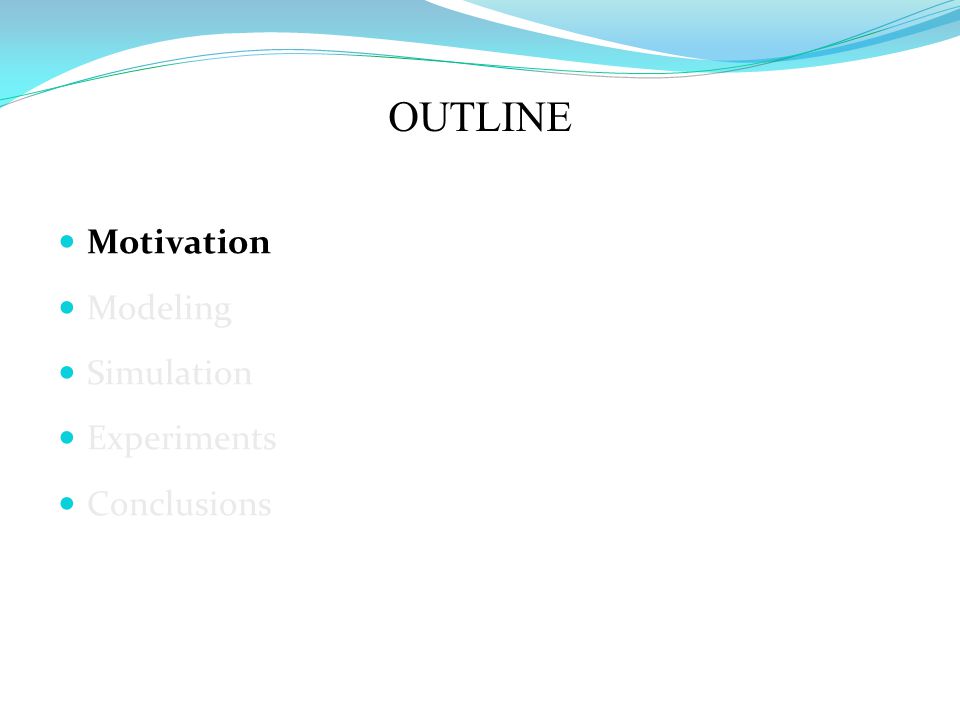 OUTLINE

- Motivation
- Modeling
- Simulation
- Experiments
- Conclusions